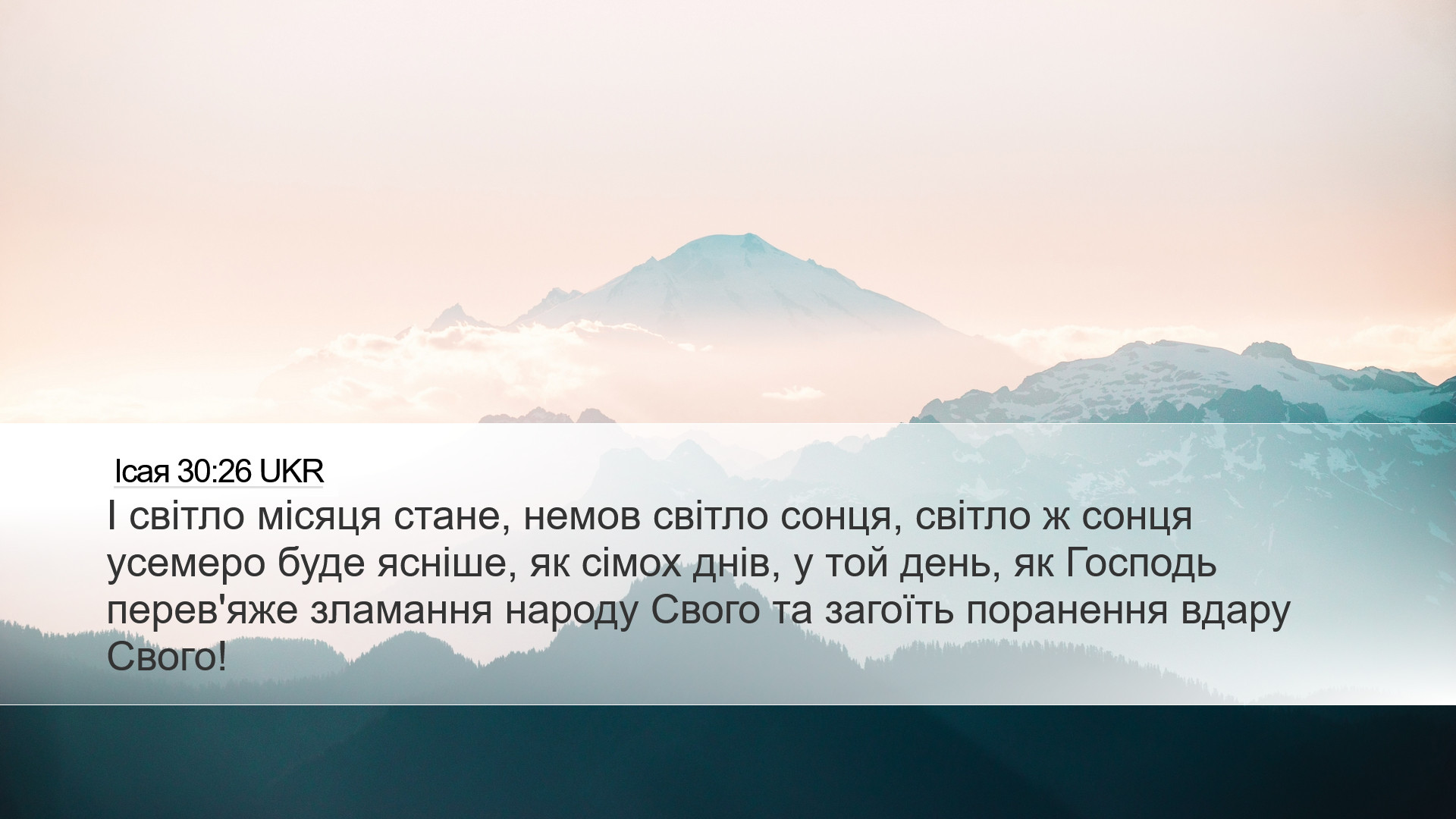 Ісая 30:26 UKR

І світло місяця стане, немов світло сонця, світло ж сонця усемеро буде ясніше, як сімох днів, у той день, як Господь перев'яже зламання народу Свого та загоїть поранення вдару Свого!